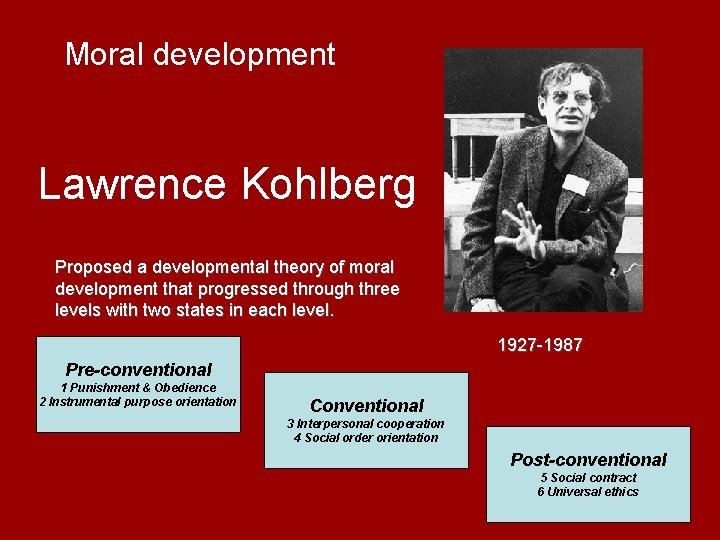 Moral development

Lawrence Kohlberg

Proposed a developmental theory of moral development that progressed through three levels with two states in each level.

1927-1987

Pre-conventional
1 Punishment & Obedience
2 Instrumental purpose orientation

Conventional
3 Interpersonal cooperation
4 Social order orientation

Post-conventional
5 Social contract
6 Universal ethics